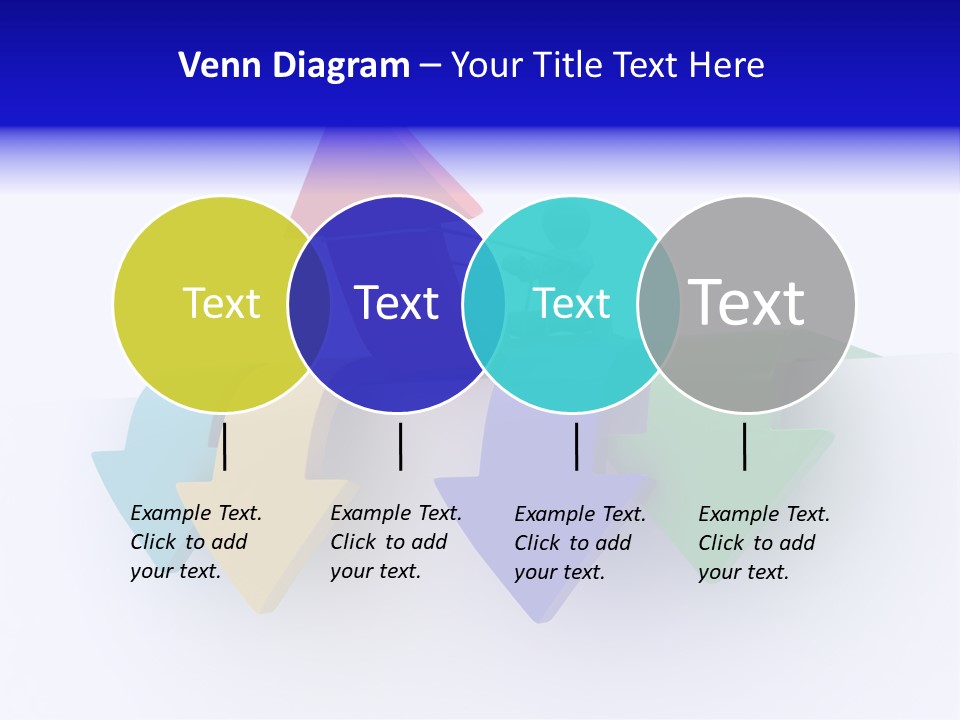 Venn Diagram – Your Title Text Here

Text

Text

Text

Text

Example Text. Click to add your text.

Example Text. Click to add your text.

Example Text. Click to add your text.

Example Text. Click to add your text.